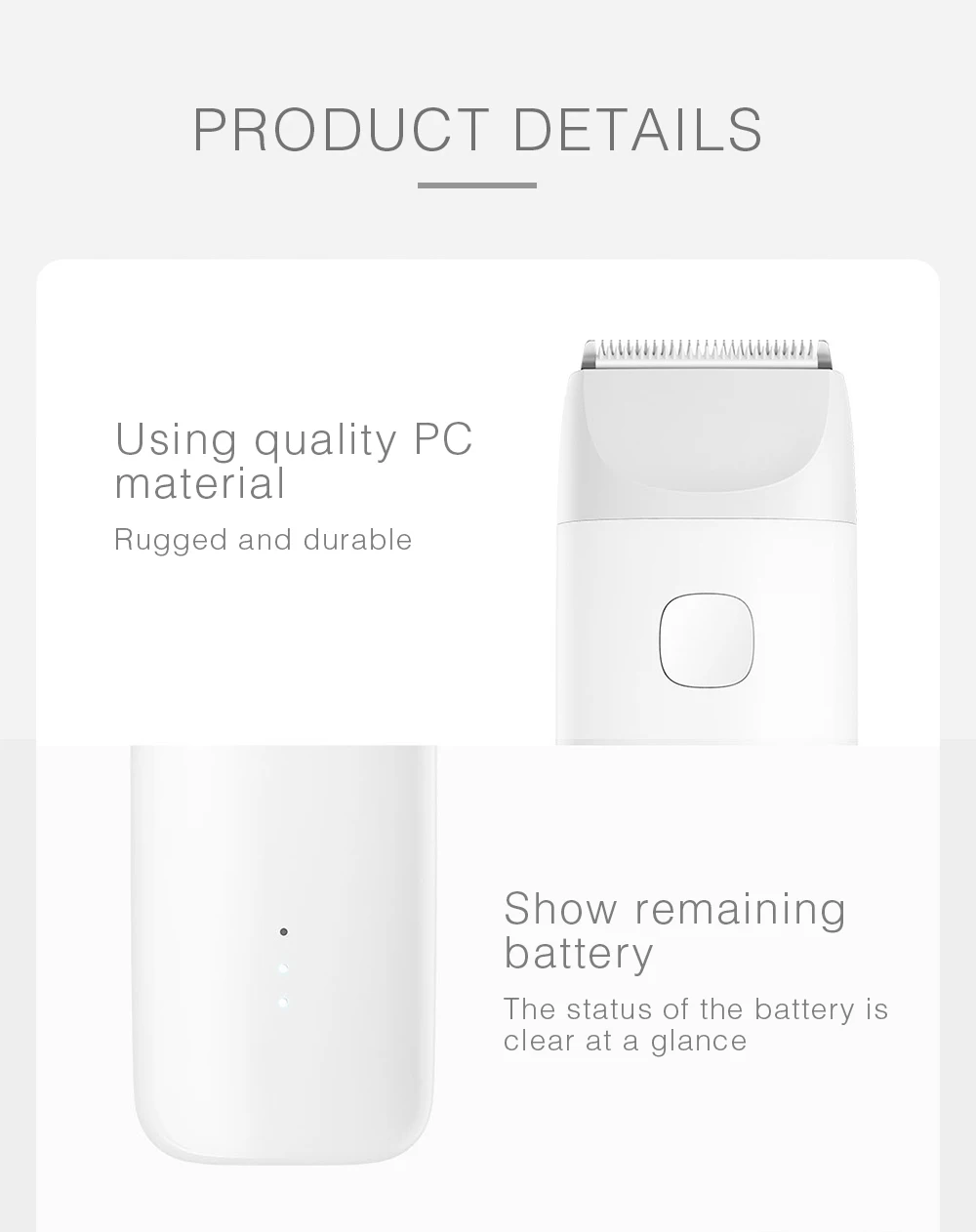 PRODUCT DETAILS

Using quality PC material

Rugged and durable

Show remaining battery

The status of the battery is clear at a glance